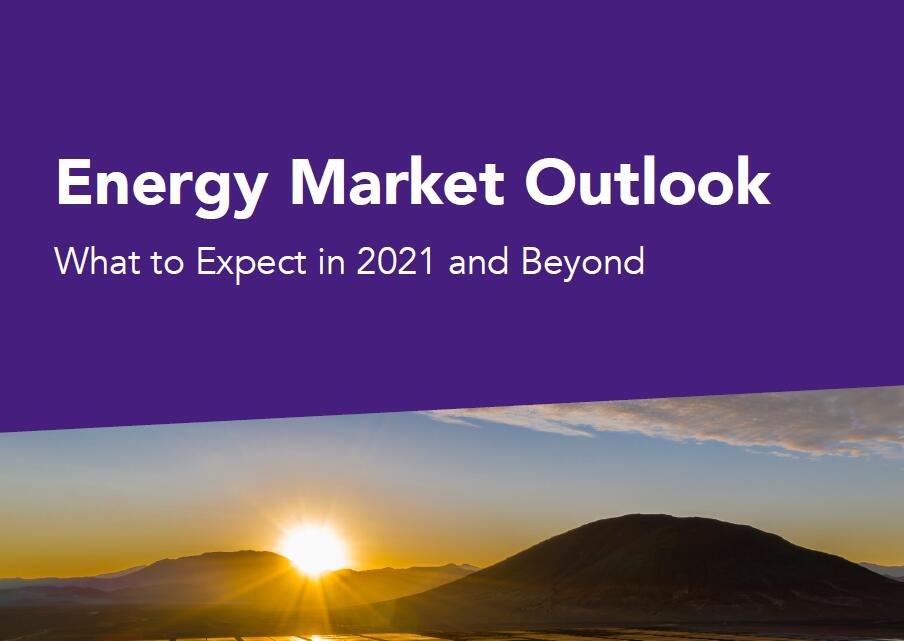 Energy Market Outlook

What to Expect in 2021 and Beyond